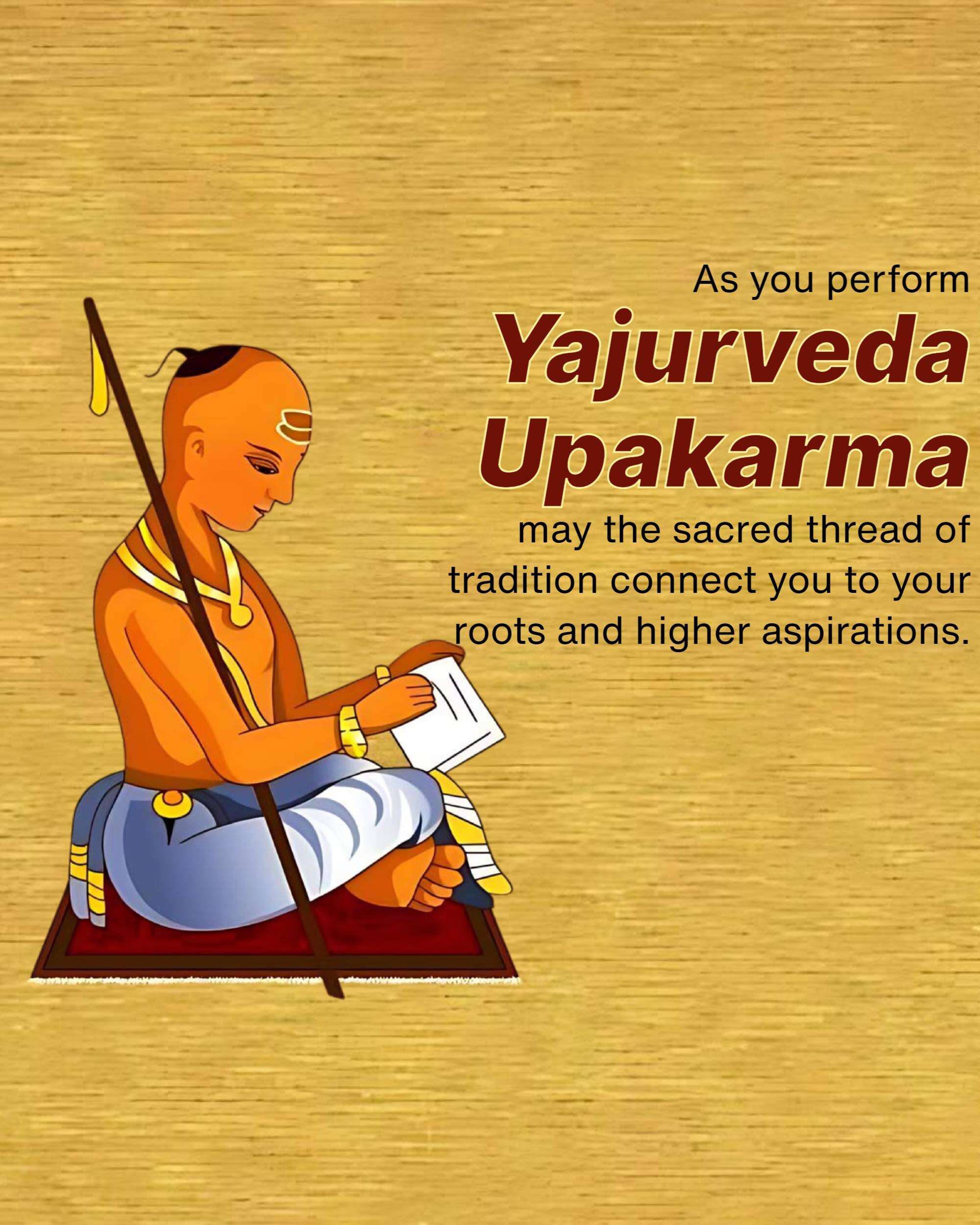 As you perform

Yajurveda Upakarma

may the sacred thread of tradition connect you to your roots and higher aspirations.